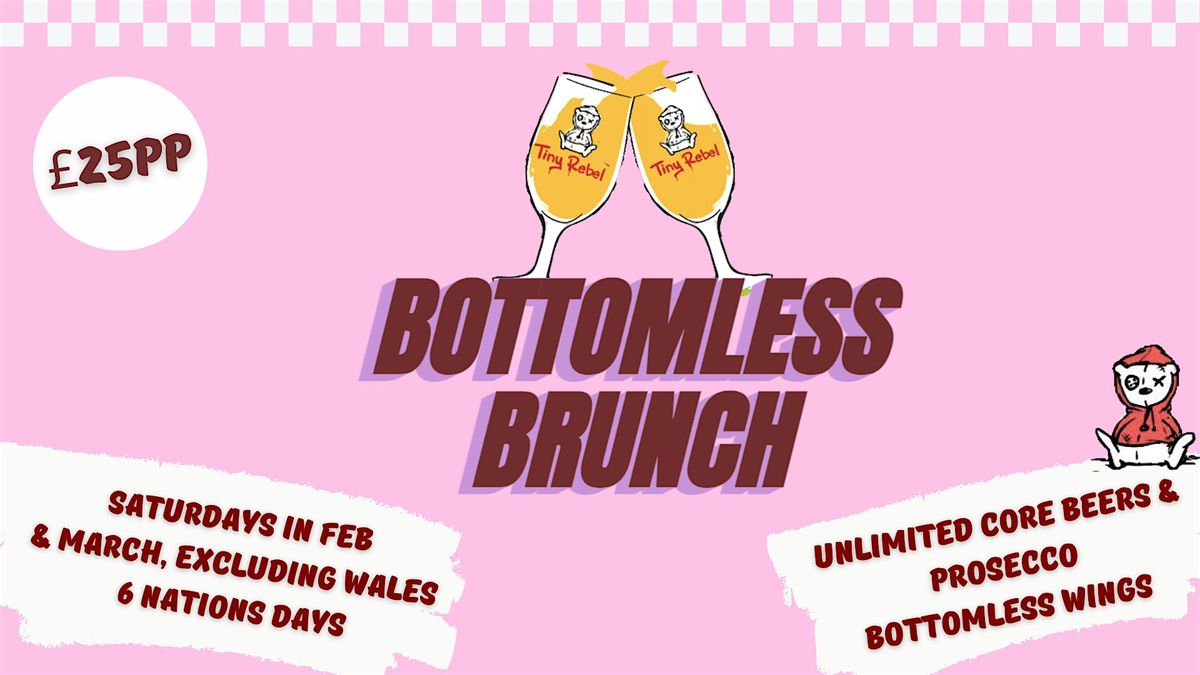 £25PP

Tiny Rebel

Tiny Rebel

BOTTOMLESS BRUNCH

SATURDAYS IN FEB & MARCH, EXCLUDING WALES 6 NATIONS DAYS

UNLIMITED CORE BEERS & PROSECCO
BOTTOMLESS WINGS